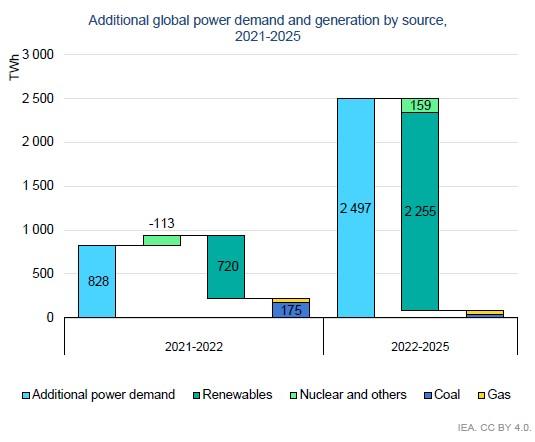 Additional global power demand and generation by source, 2021-2025

TWh

3 000
2 500
2 000
1 500
1 000
500
0

828
-113
720
175
2 497
159
2 255

2021-2022
2022-2025

Additional power demand
Renewables
Nuclear and others
Coal
Gas

IEA. CC BY 4.0.